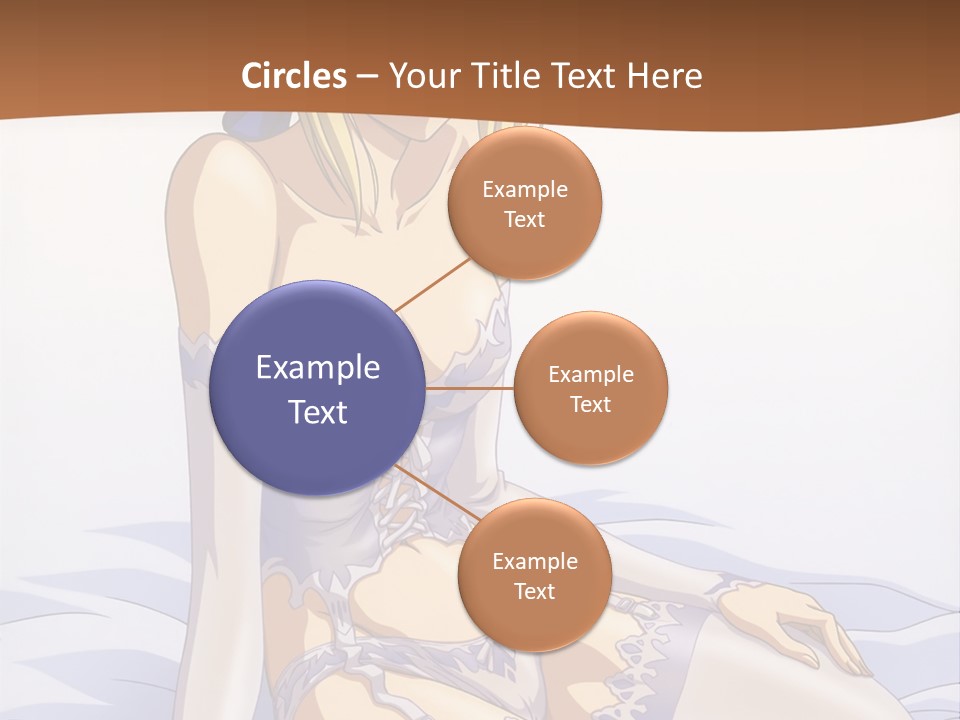 Circles – Your Title Text Here

Example Text

Example Text

Example Text

Example Text